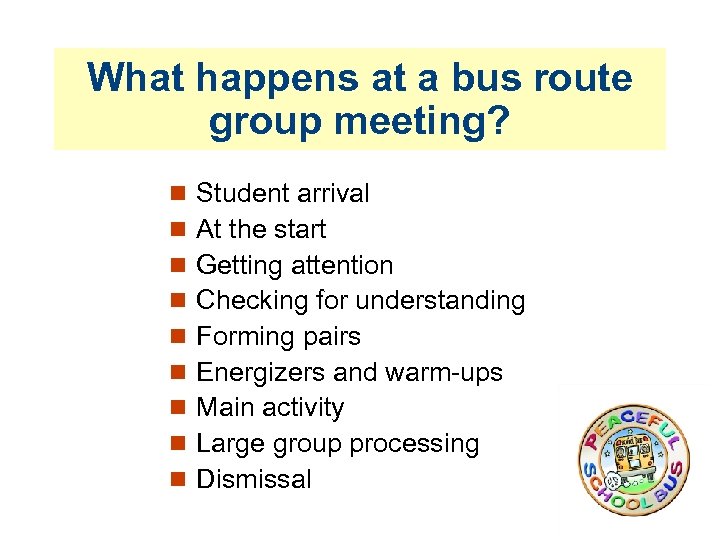 What happens at a bus route group meeting?

- Student arrival
- At the start
- Getting attention
- Checking for understanding
- Forming pairs
- Energizers and warm-ups
- Main activity
- Large group processing
- Dismissal

PEACEFUL SCHOOL BUS